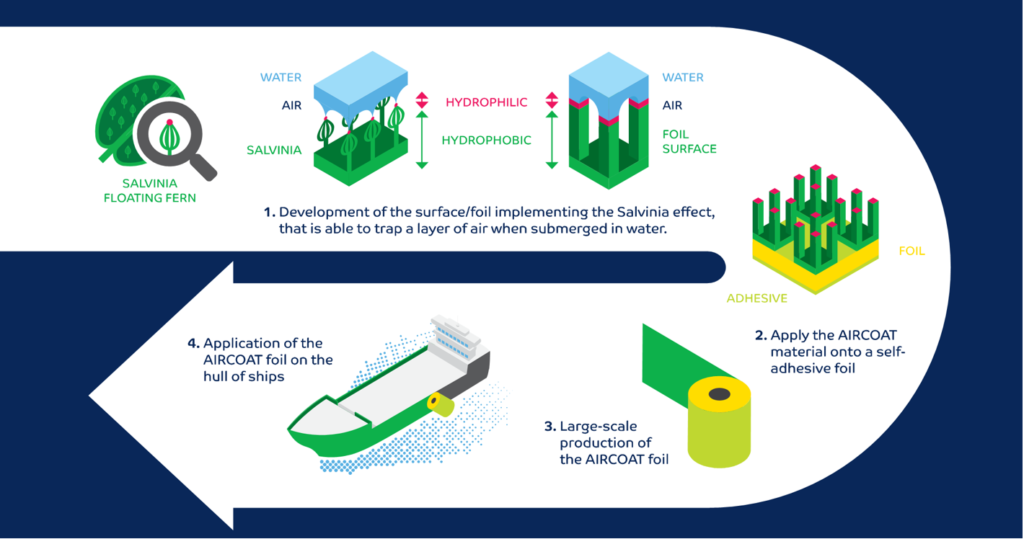 SALVINIA FLOATING FERN

WATER
AIR
SALVINIA

HYDROPHILIC
HYDROPHOBIC

WATER
AIR
FOIL SURFACE

1. Development of the surface/foil implementing the Salvinia effect, that is able to trap a layer of air when submerged in water.

FOIL
ADHESIVE

2. Apply the AIRCOAT material onto a self-adhesive foil

3. Large-scale production of the AIRCOAT foil

4. Application of the AIRCOAT foil on the hull of ships